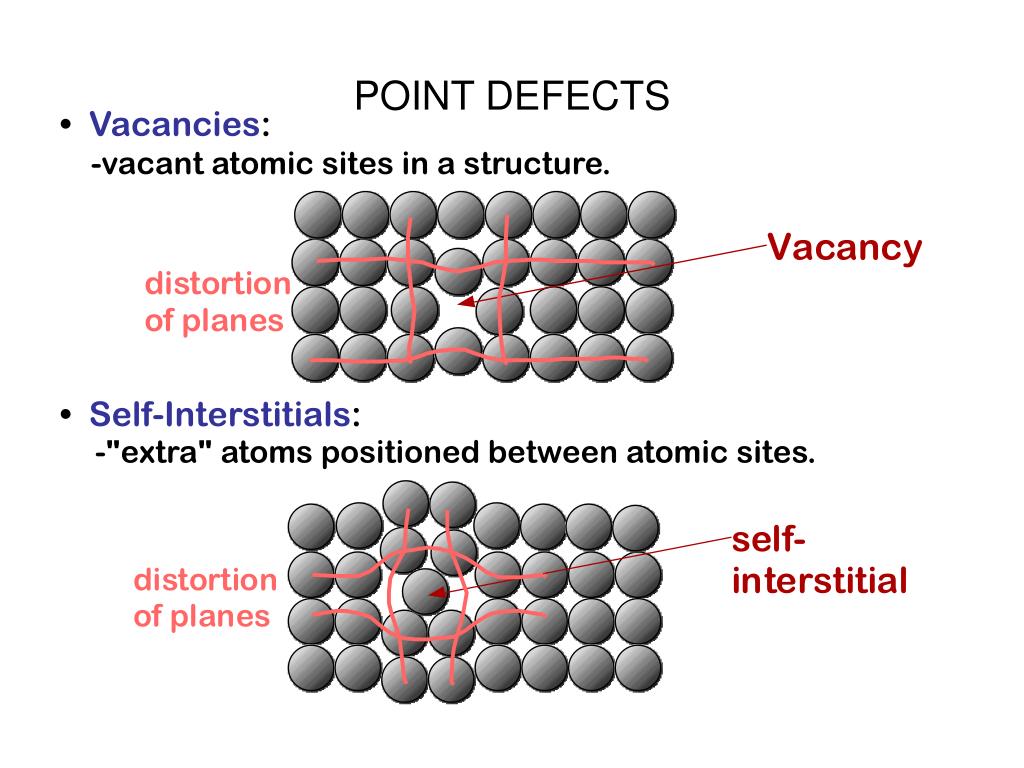 POINT DEFECTS

• Vacancies:
-vacant atomic sites in a structure.

distortion of planes

Vacancy

• Self-Interstitials:
-"extra" atoms positioned between atomic sites.

distortion of planes

self-interstitial